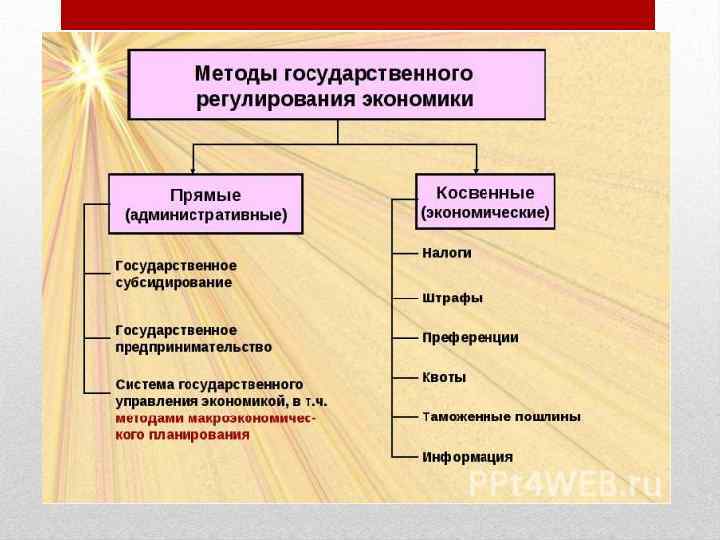 Методы государственного регулирования экономики

Прямые (административные)

Государственное субсидирование

Государственное предпринимательство

Система государственного управления экономикой, в т.ч. методами макроэкономического планирования

Косвенные (экономические)

Налоги

Штрафы

Преференции

Квоты

Таможенные пошлины

Информация

PPt4WEB.ru